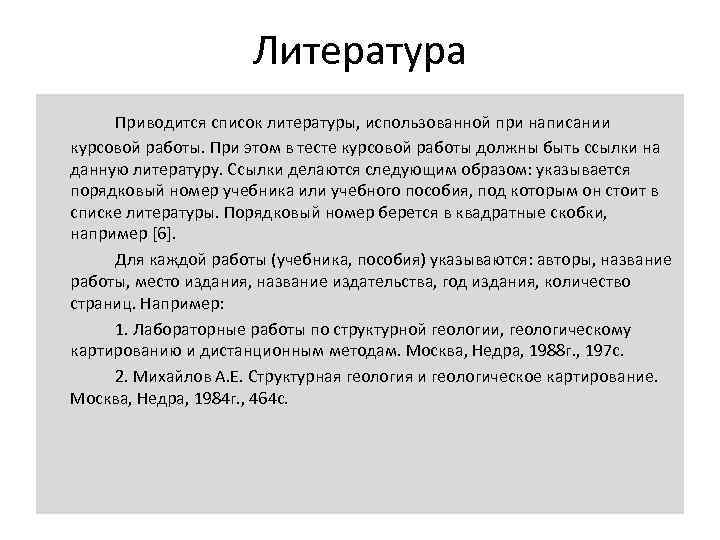 Литература

Приводится список литературы, использованной при написании курсовой работы. При этом в тесте курсовой работы должны быть ссылки на данную литературу. Ссылки делаются следующим образом: указывается порядковый номер учебника или учебного пособия, под которым он стоит в списке литературы. Порядковый номер берется в квадратные скобки, например [6].

Для каждой работы (учебника, пособия) указываются: авторы, название работы, место издания, название издательства, год издания, количество страниц. Например:

1. Лабораторные работы по структурной геологии, геологическому картированию и дистанционным методам. Москва, Недра, 1988г., 197с.

2. Михайлов А.Е. Структурная геология и геологическое картирование. Москва, Недра, 1984г., 464с.